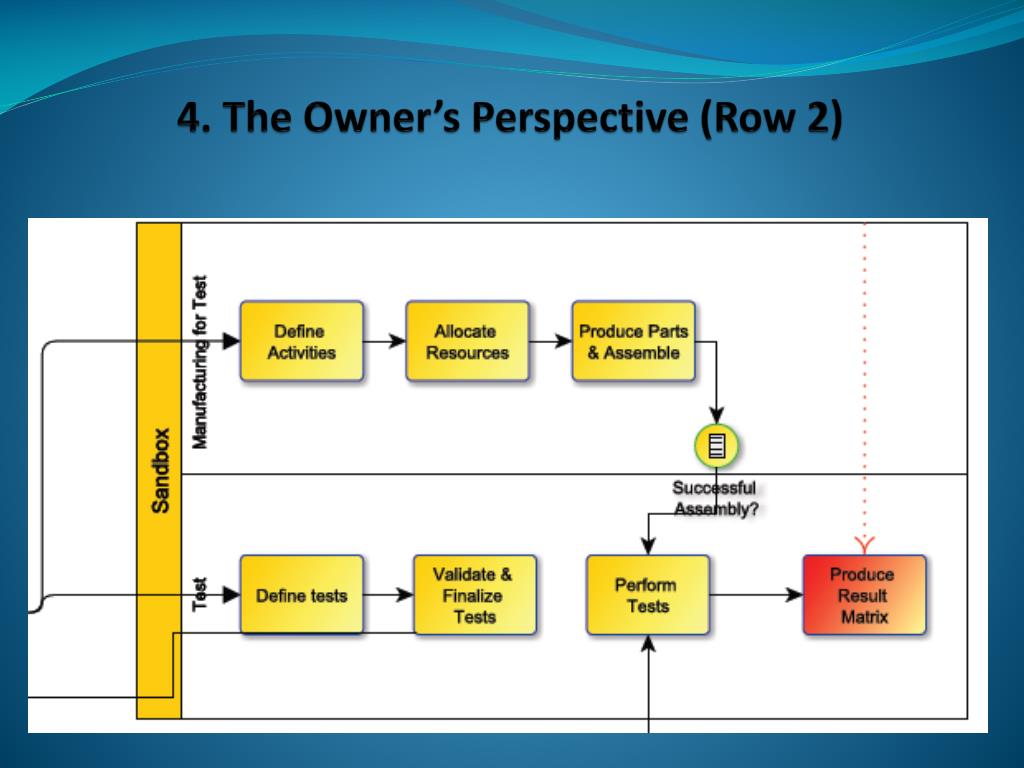 4. The Owner's Perspective (Row 2)

Sandbox

Manufacturing for Test

Define Activities

Allocate Resources

Produce Parts & Assemble

Successful Assembly?

Test

Define tests

Validate & Finalize Tests

Perform Tests

Produce Result Matrix